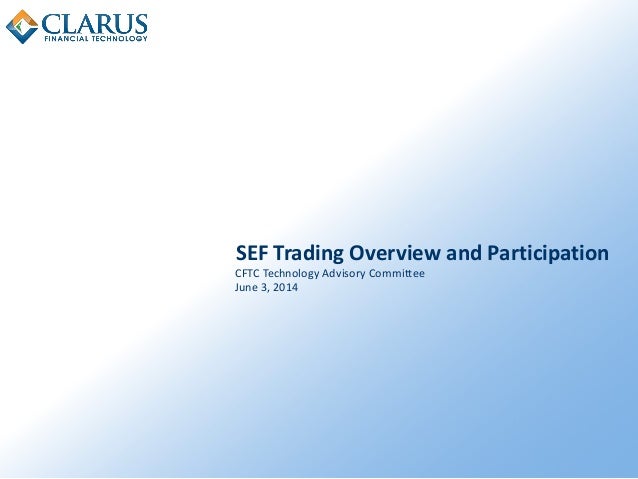 CLARUS
FINANCIAL TECHNOLOGY

SEF Trading Overview and Participation
CFTC Technology Advisory Committee
June 3, 2014